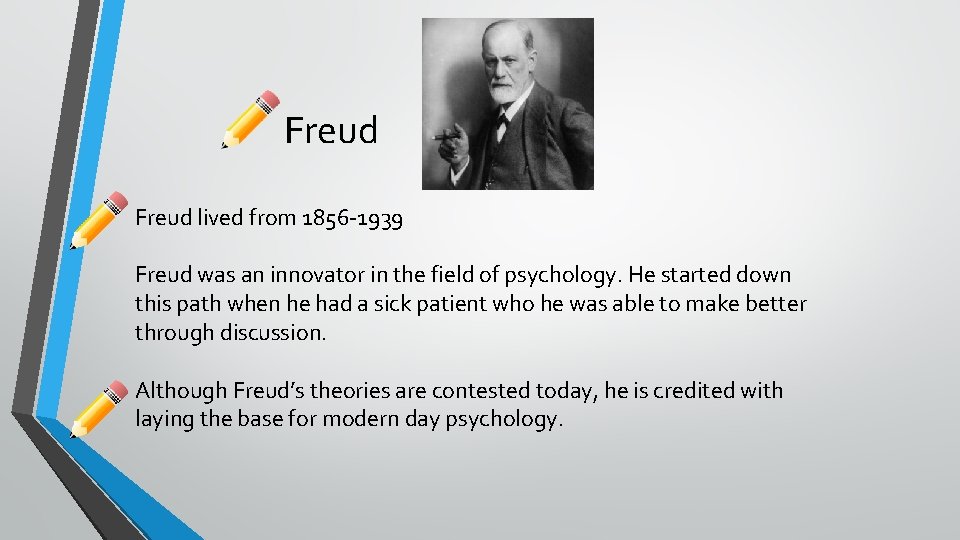 Freud

Freud lived from 1856-1939

Freud was an innovator in the field of psychology. He started down this path when he had a sick patient who he was able to make better through discussion.

Although Freud's theories are contested today, he is credited with laying the base for modern day psychology.